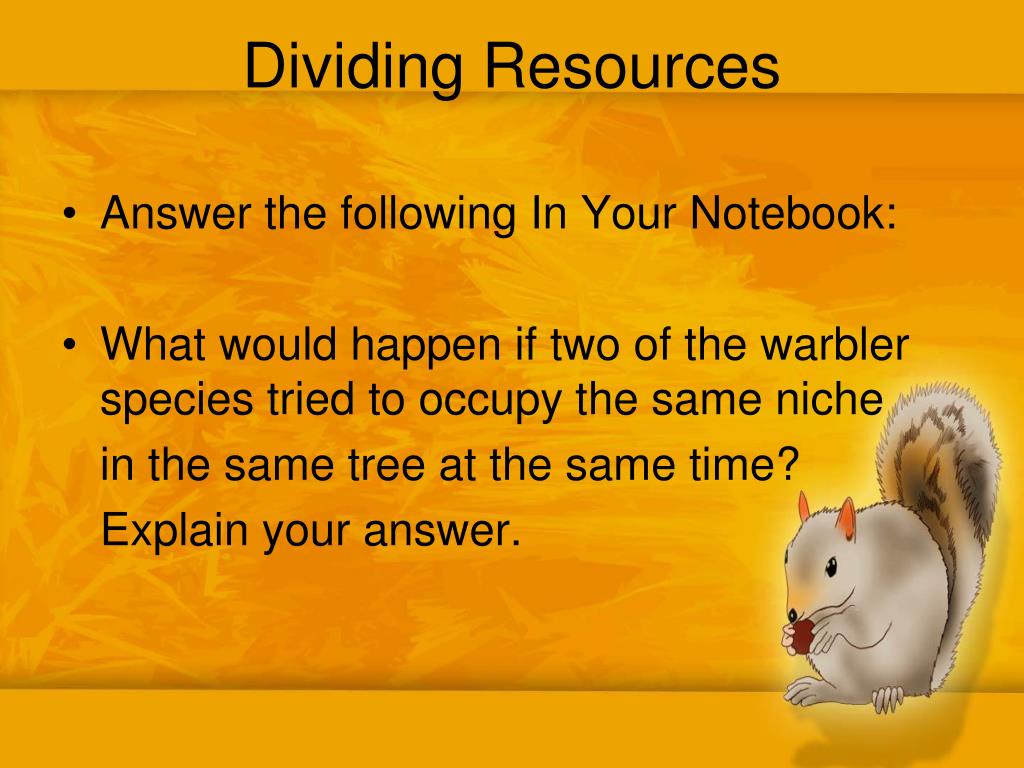 Dividing Resources

• Answer the following In Your Notebook:

• What would happen if two of the warbler species tried to occupy the same niche in the same tree at the same time? Explain your answer.